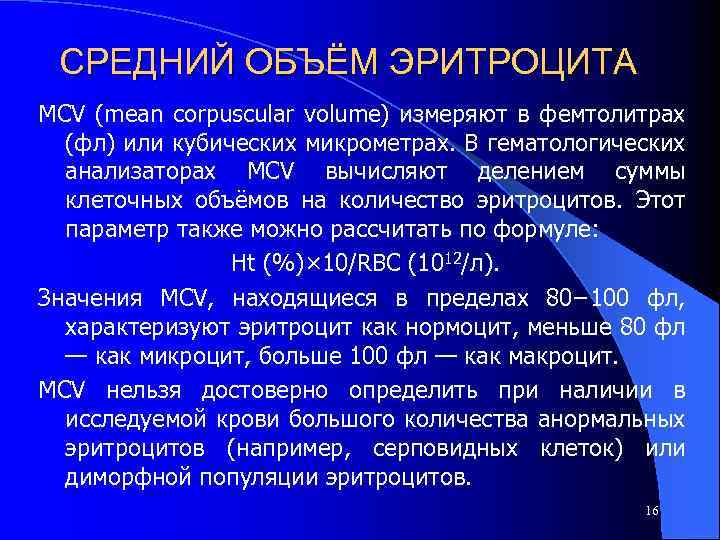 СРЕДНИЙ ОБЪЁМ ЭРИТРОЦИТА

MCV (mean corpuscular volume) измеряют в фемтолитрах (фл) или кубических микрометрах. В гематологических анализаторах MCV вычисляют делением суммы клеточных объёмов на количество эритроцитов. Этот параметр также можно рассчитать по формуле:

Ht (%)×10/RBC ($10^{12}$/л).

Значения MCV, находящиеся в пределах 80−100 фл, характеризуют эритроцит как нормоцит, меньше 80 фл — как микроцит, больше 100 фл — как макроцит.

MCV нельзя достоверно определить при наличии в исследуемой крови большого количества анормальных эритроцитов (например, серповидных клеток) или диморфной популяции эритроцитов.

16